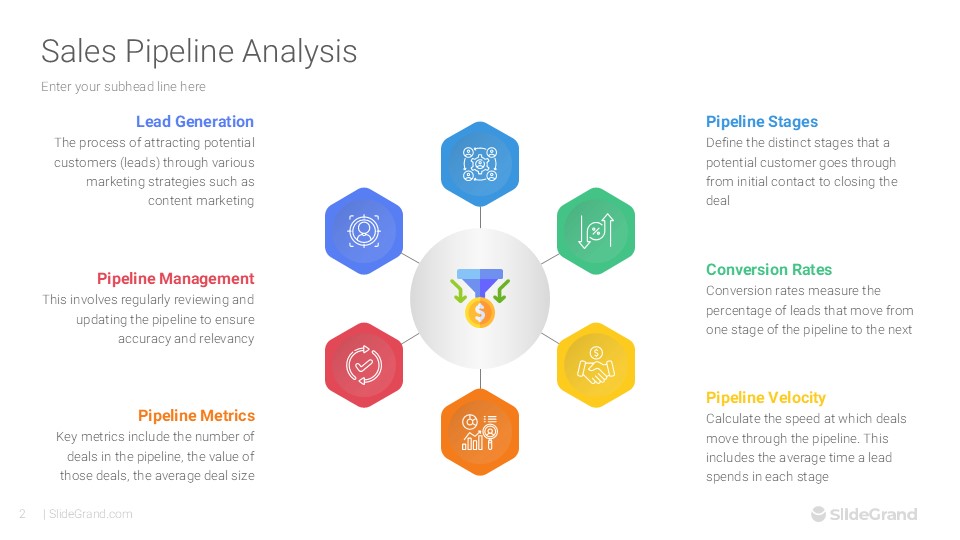 Sales Pipeline Analysis

Enter your subhead line here

Lead Generation
The process of attracting potential customers (leads) through various marketing strategies such as content marketing

Pipeline Management
This involves regularly reviewing and updating the pipeline to ensure accuracy and relevancy

Pipeline Metrics
Key metrics include the number of deals in the pipeline, the value of those deals, the average deal size

Pipeline Stages
Define the distinct stages that a potential customer goes through from initial contact to closing the deal

Conversion Rates
Conversion rates measure the percentage of leads that move from one stage of the pipeline to the next

Pipeline Velocity
Calculate the speed at which deals move through the pipeline. This includes the average time a lead spends in each stage

2 | SlideGrand.com

SlideGrand